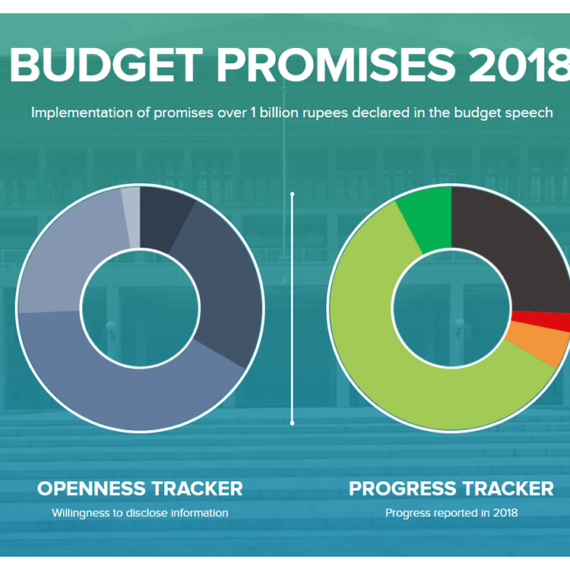 BUDGET PROMISES 2018

Implementation of promises over 1 billion rupees declared in the budget speech

OPENNESS TRACKER

Willingness to disclose information

PROGRESS TRACKER

Progress reported in 2018